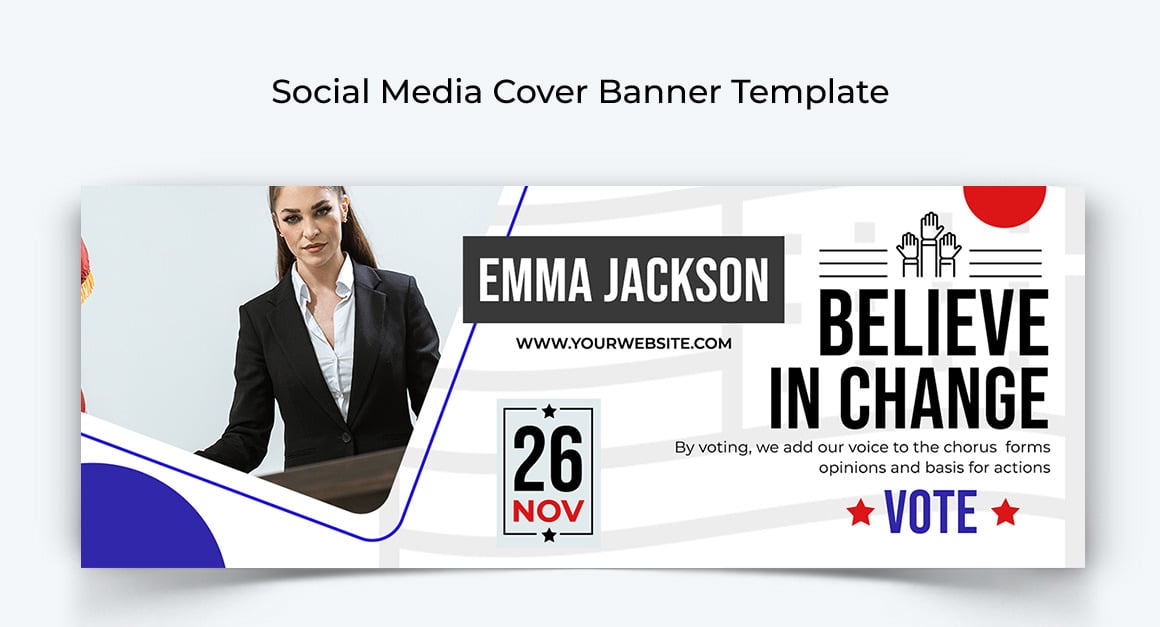 Social Media Cover Banner Template

EMMA JACKSON

WWW.YOURWEBSITE.COM

26
NOV

BELIEVE IN CHANGE

By voting, we add our voice to the chorus forms opinions and basis for actions

VOTE